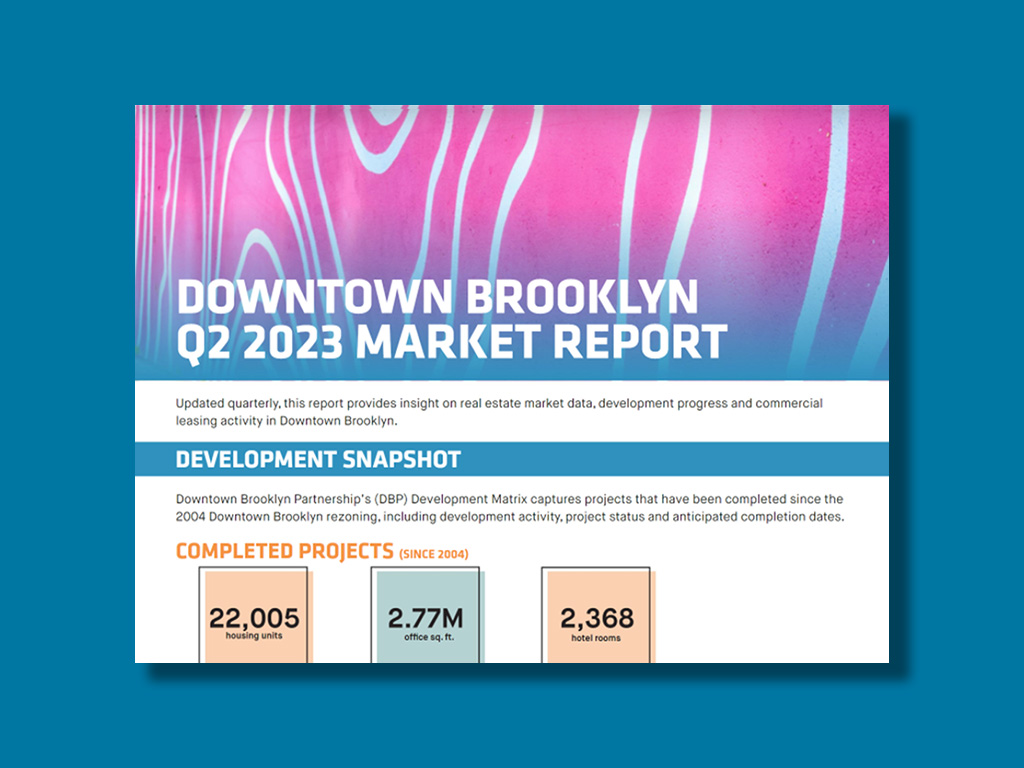 DOWNTOWN BROOKLYN
Q2 2023 MARKET REPORT

Updated quarterly, this report provides insight on real estate market data, development progress and commercial leasing activity in Downtown Brooklyn.

DEVELOPMENT SNAPSHOT

Downtown Brooklyn Partnership's (DBP) Development Matrix captures projects that have been completed since the 2004 Downtown Brooklyn rezoning, including development activity, project status and anticipated completion dates.

COMPLETED PROJECTS (SINCE 2004)

22,005
housing units

2.77M
office sq. ft.

2,368
hotel rooms